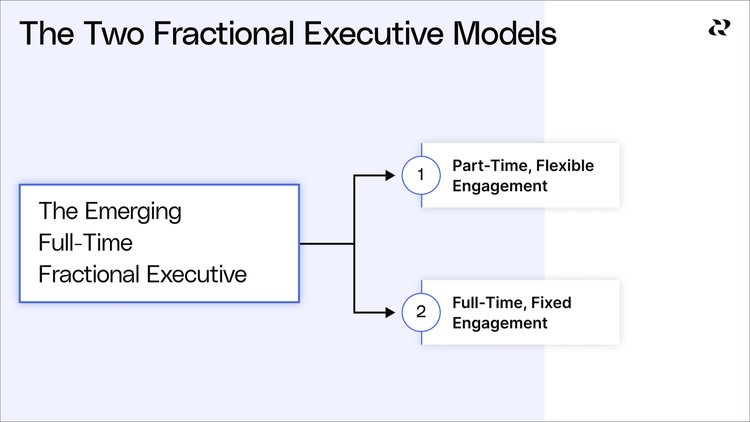 The Two Fractional Executive Models

The Emerging Full-Time Fractional Executive

1 Part-Time, Flexible Engagement

2 Full-Time, Fixed Engagement